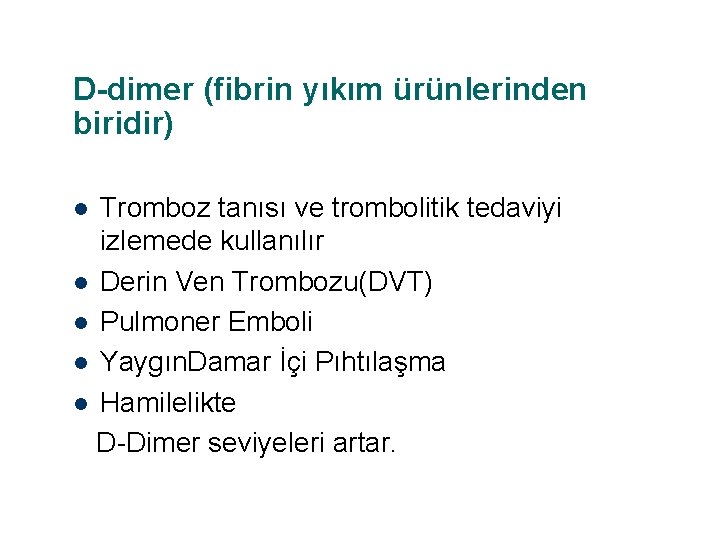 D-dimer (fibrin yıkım ürünlerinden biridir)

- Tromboz tanısı ve trombolitik tedaviyi izlemede kullanılır
- Derin Ven Trombozu(DVT)
- Pulmoner Emboli
- YaygınDamar İçi Pıhtılaşma
- Hamilelikte

D-Dimer seviyeleri artar.